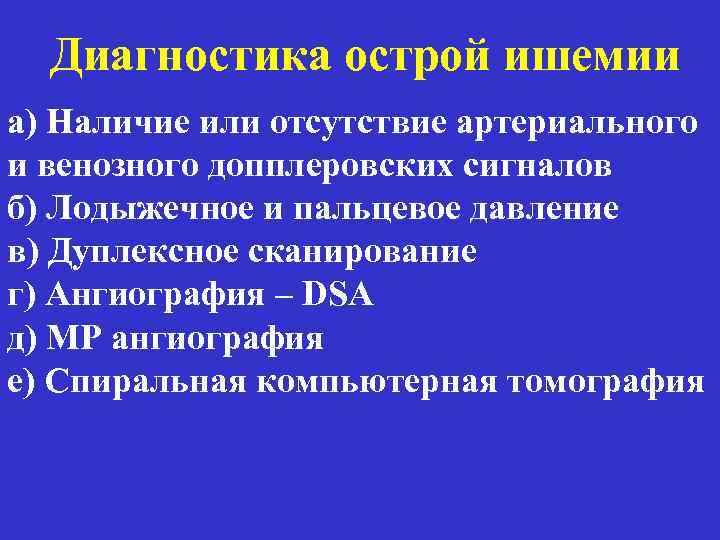 Диагностика острой ишемии

а) Наличие или отсутствие артериального и венозного допплеровских сигналов
б) Лодыжечное и пальцевое давление
в) Дуплексное сканирование
г) Ангиография – DSA
д) МР ангиография
е) Спиральная компьютерная томография